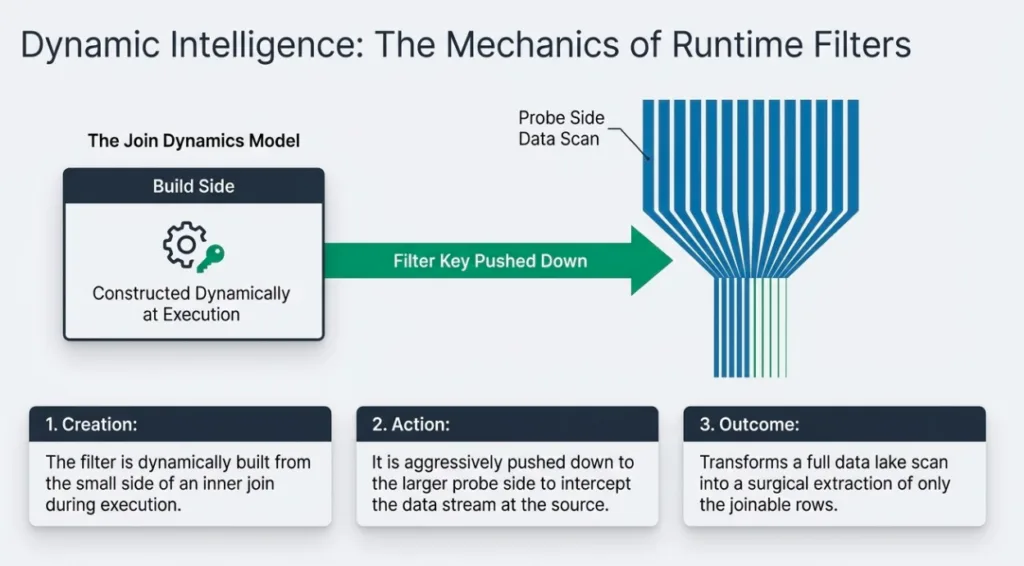 Dynamic Intelligence: The Mechanics of Runtime Filters

The Join Dynamics Model

Build Side

Constructed Dynamically at Execution

Filter Key Pushed Down

Probe Side Data Scan

1. Creation:

The filter is dynamically built from the small side of an inner join during execution.

2. Action:

It is aggressively pushed down to the larger probe side to intercept the data stream at the source.

3. Outcome:

Transforms a full data lake scan into a surgical extraction of only the joinable rows.